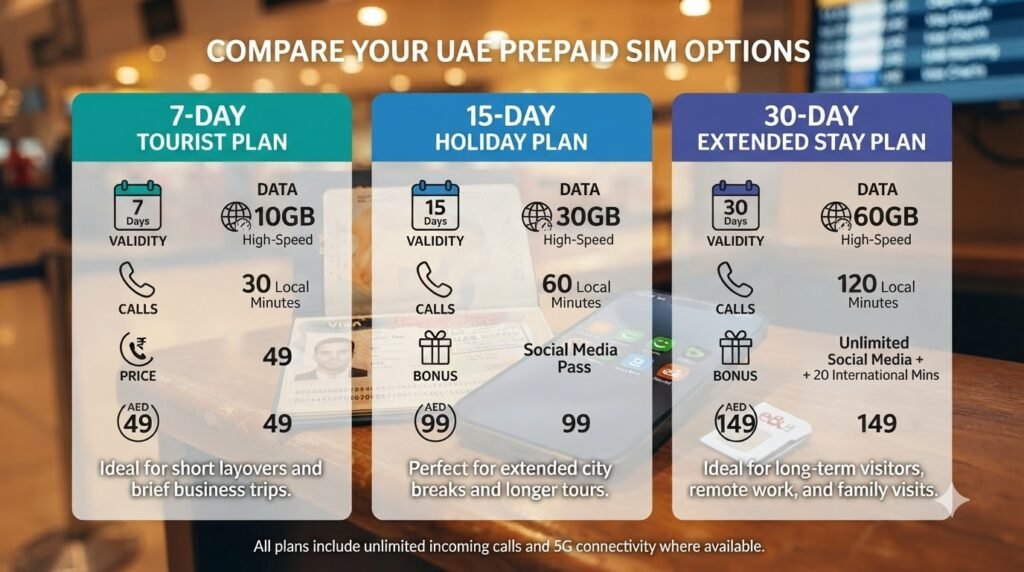 COMPARE YOUR UAE PREPAID SIM OPTIONS

7-DAY
TOURIST PLAN

7 Days
VALIDITY

DATA
10GB
High-Speed

CALLS

30 Local Minutes

PRICE

49

AED 49

49

Ideal for short layovers and brief business trips.

15-DAY
HOLIDAY PLAN

15 Days
VALIDITY

DATA
30GB
High-Speed

CALLS

60 Local Minutes

BONUS

Social Media Pass

AED 99

99

Perfect for extended city breaks and longer tours.

30-DAY
EXTENDED STAY PLAN

30 Days
VALIDITY

DATA
60GB
High-Speed

CALLS

120 Local Minutes

BONUS

Unlimited Social Media + + 20 International Mins

AED 149

149

Ideal for long-term visitors, remote work, and family visits.

All plans include unlimited incoming calls and 5G connectivity where available.